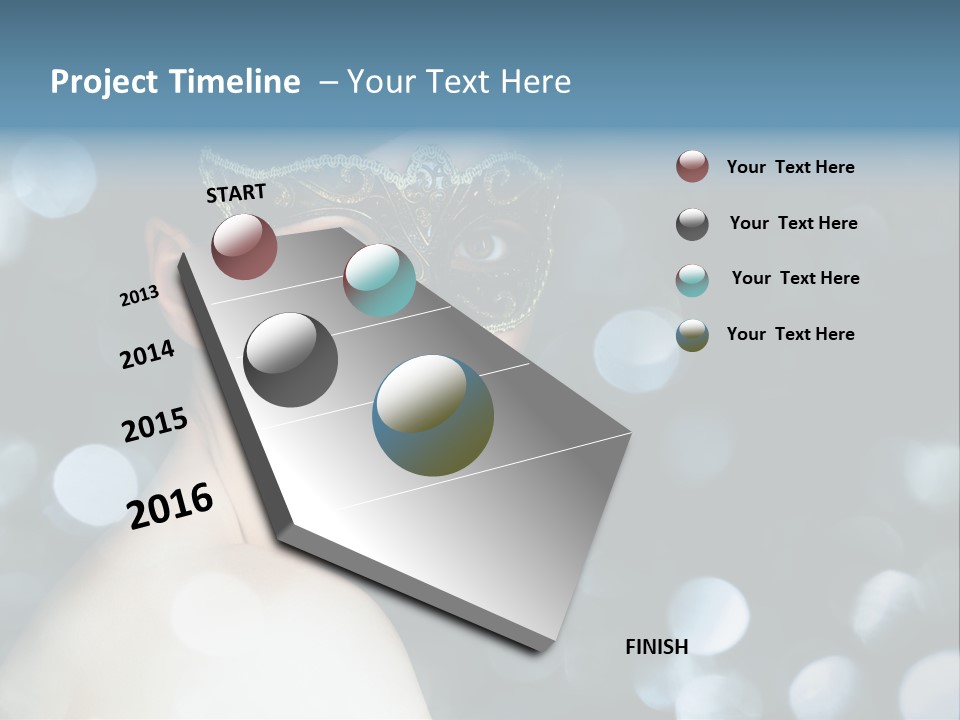 Project Timeline – Your Text Here

START

2013

2014

2015

2016

FINISH

Your Text Here

Your Text Here

Your Text Here

Your Text Here